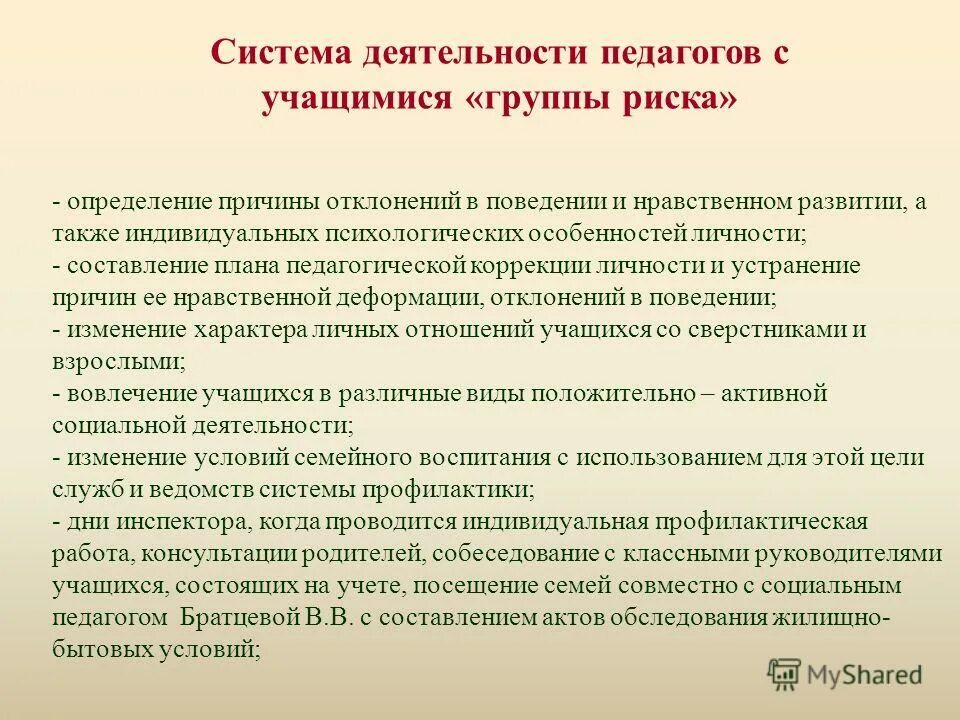 Система деятельности педагогов с учащимися «группы риска»

- определение причины отклонений в поведении и нравственном развитии, а также индивидуальных психологических особенностей личности;
- составление плана педагогической коррекции личности и устранение причин ее нравственной деформации, отклонений в поведении;
- изменение характера личных отношений учащихся со сверстниками и взрослыми;
- вовлечение учащихся в различные виды положительно – активной социальной деятельности;
- изменение условий семейного воспитания с использованием для этой цели служб и ведомств системы профилактики;
- дни инспектора, когда проводится индивидуальная профилактическая работа, консультации родителей, собеседование с классными руководителями учащихся, состоящих на учете, посещение семей совместно с социальным педагогом Братцевой В.В. с составлением актов обследования жилищно-бытовых условий;

MyShared